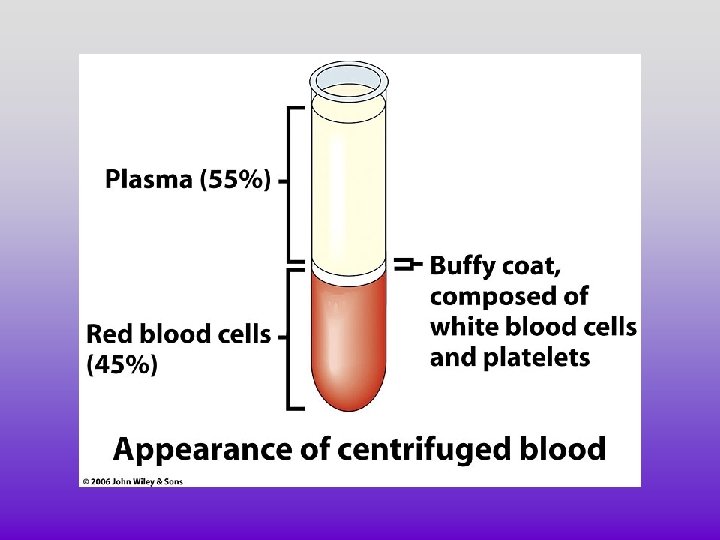 Plasma (55%)

Buffy coat, composed of white blood cells and platelets

Red blood cells (45%)

Appearance of centrifuged blood

© 2006 John Wiley & Sons